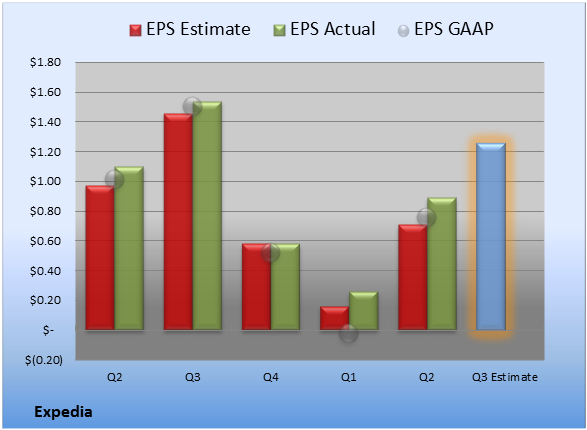 EPS Estimate EPS Actual EPS GAAP

$1.80
$1.60
$1.40
$1.20
$1.00
$0.80
$0.60
$0.40
$0.20
$-
$(0.20)

Q2
Q3
Q4
Q1
Q2
Q3 Estimate

Expedia